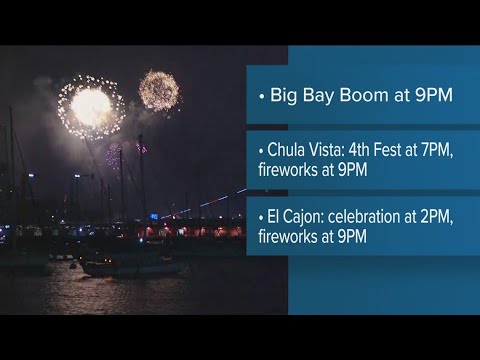 • Big Bay Boom at 9PM

• Chula Vista: 4th Fest at 7PM, fireworks at 9PM

• El Cajon: celebration at 2PM, fireworks at 9PM